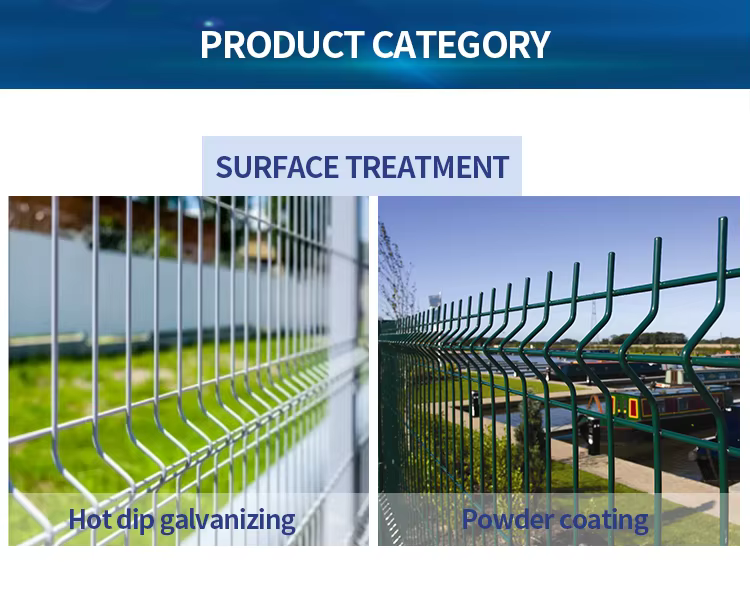 PRODUCT CATEGORY

SURFACE TREATMENT

Hot dip galvanizing

Powder coating